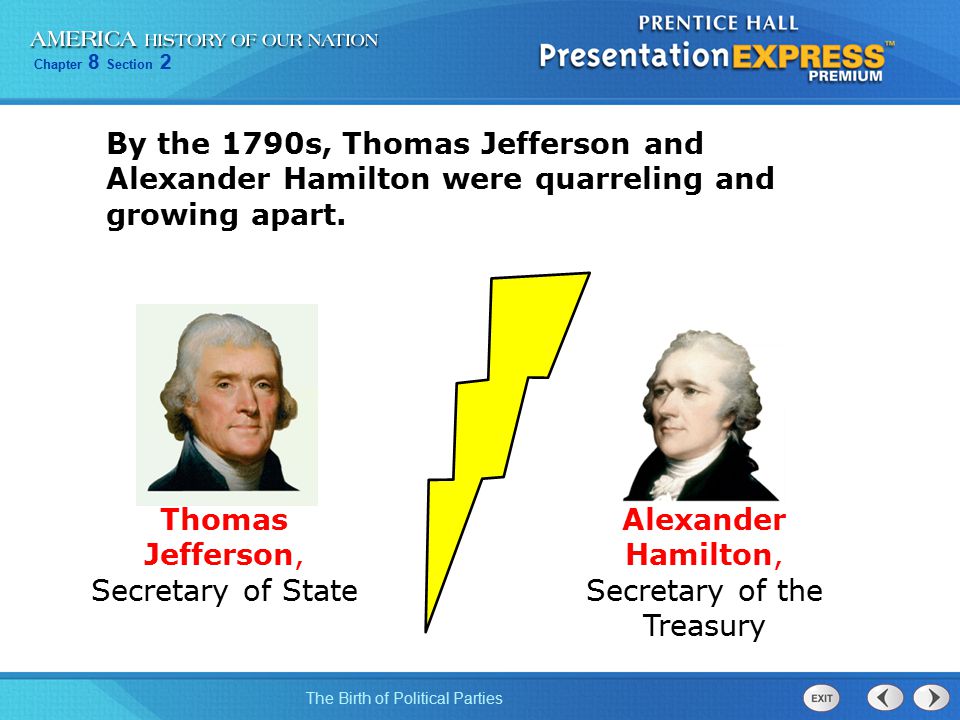 AMERICA HISTORY OF OUR NATION
Chapter 8 Section 2

PRENTICE HALL
PresentationEXPRESS™
PREMIUM

By the 1790s, Thomas Jefferson and Alexander Hamilton were quarreling and growing apart.

Thomas Jefferson, Secretary of State

Alexander Hamilton, Secretary of the Treasury

The Birth of Political Parties

EXIT